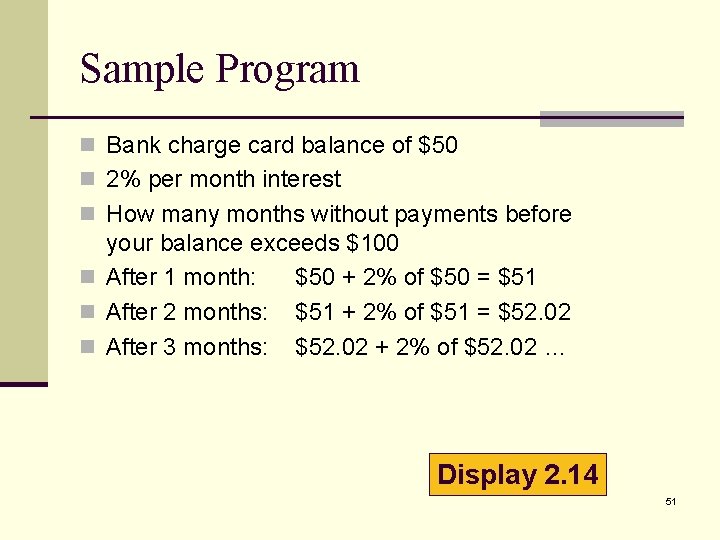 Sample Program

- Bank charge card balance of \$50
- 2% per month interest
- How many months without payments before your balance exceeds \$100
- After 1 month: \$50 + 2% of \$50 = \$51
- After 2 months: \$51 + 2% of \$51 = \$52.02
- After 3 months: \$52.02 + 2% of \$52.02 …

Display 2.14

51